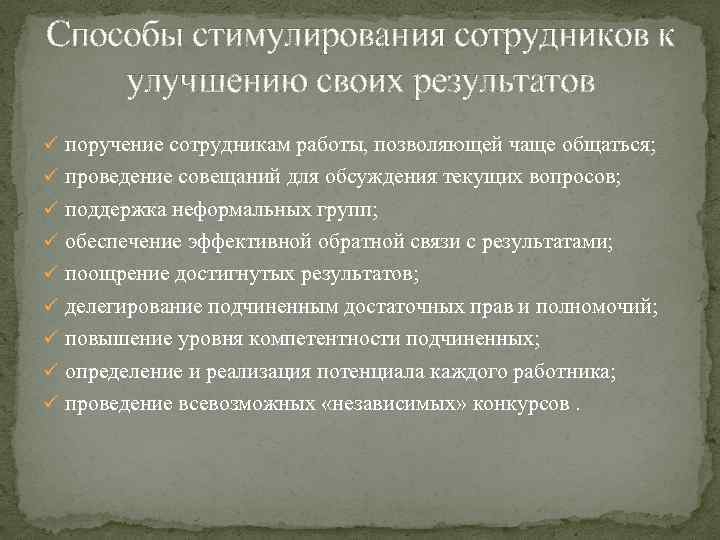 Способы стимулирования сотрудников к улучшению своих результатов

✓ поручение сотрудникам работы, позволяющей чаще общаться;
✓ проведение совещаний для обсуждения текущих вопросов;
✓ поддержка неформальных групп;
✓ обеспечение эффективной обратной связи с результатами;
✓ поощрение достигнутых результатов;
✓ делегирование подчиненным достаточных прав и полномочий;
✓ повышение уровня компетентности подчиненных;
✓ определение и реализация потенциала каждого работника;
✓ проведение всевозможных «независимых» конкурсов .